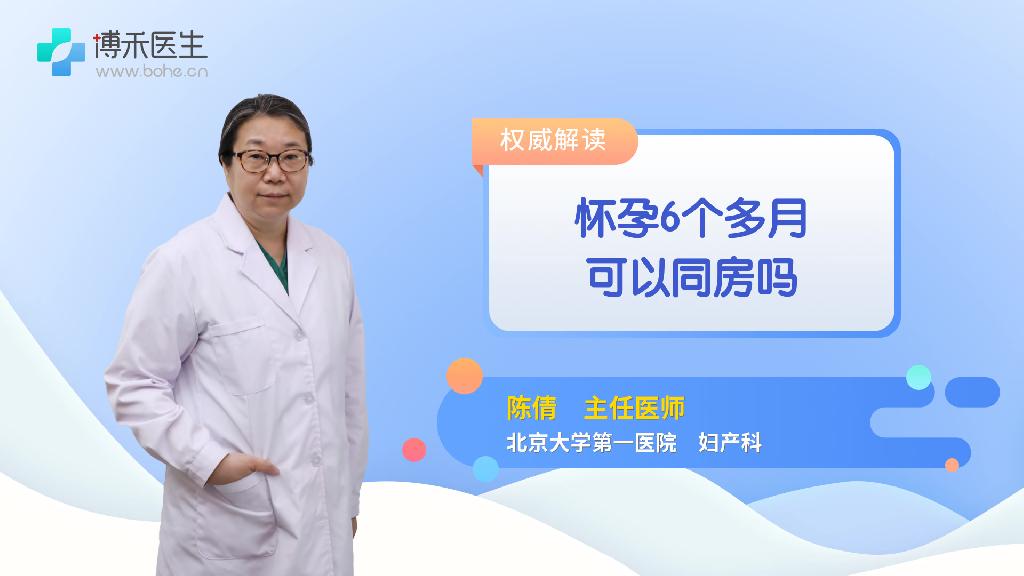 博禾医生
www.bohe.cn

权威解读

怀孕6个多月
可以同房吗

陈倩 主任医师
北京大学第一医院 妇产科